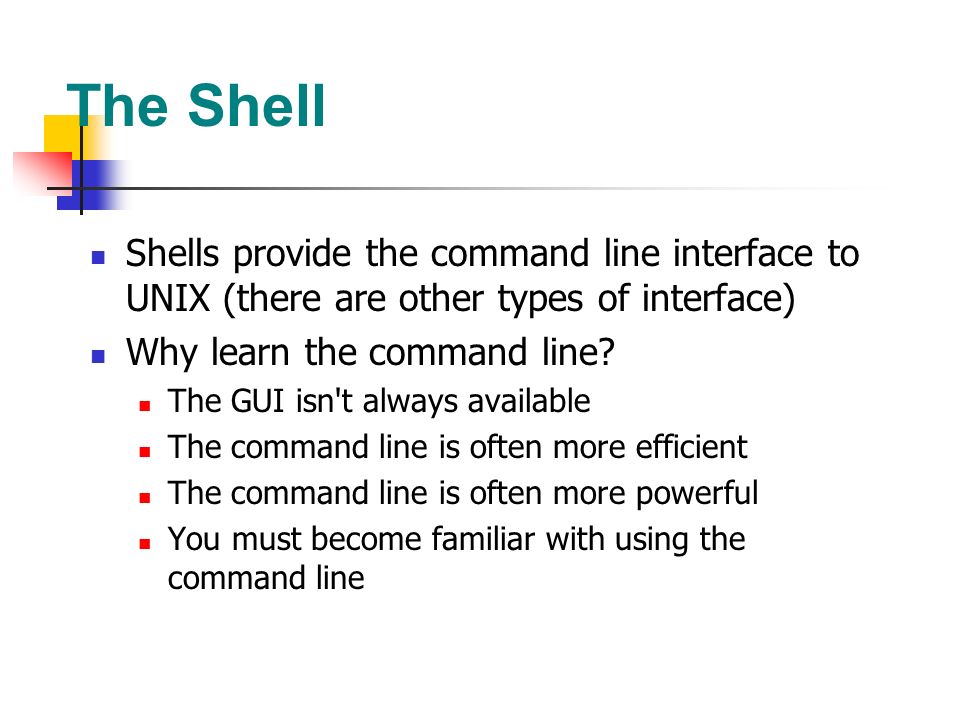 The Shell

- Shells provide the command line interface to UNIX (there are other types of interface)
- Why learn the command line?
  - The GUI isn't always available
  - The command line is often more efficient
  - The command line is often more powerful
  - You must become familiar with using the command line